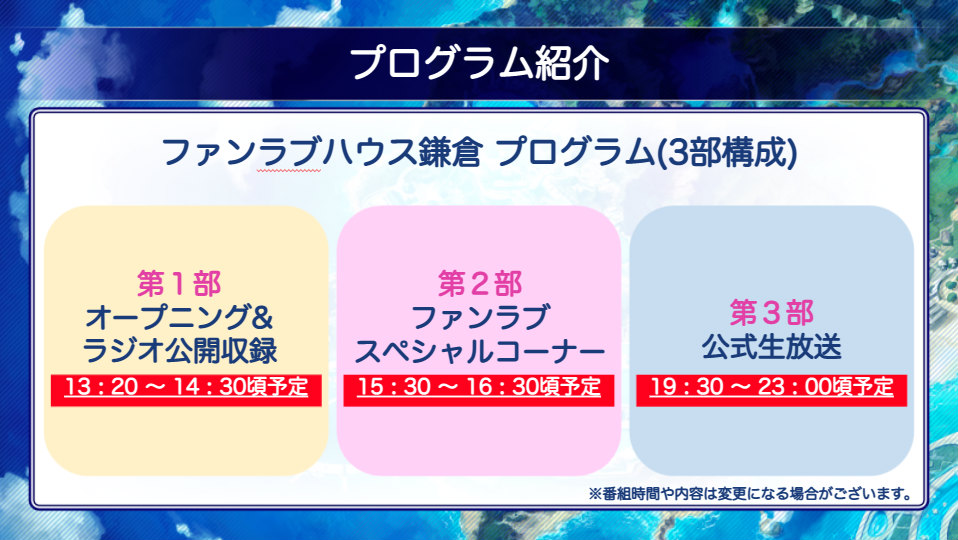 プログラム紹介

ファンラブハウス鎌倉 プログラム(3部構成)

第１部
オープニング&
ラジオ公開収録
13：20 ～ 14：30頃予定

第２部
ファンラブ
スペシャルコーナー
15：30 ～ 16：30頃予定

第３部
公式生放送
19：30 ～ 23：00頃予定

※番組時間や内容は変更になる場合がございます。